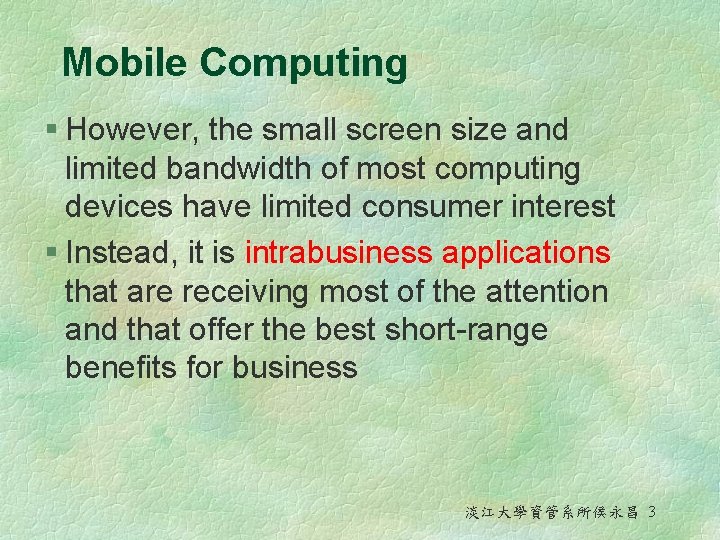 Mobile Computing

§ However, the small screen size and limited bandwidth of most computing devices have limited consumer interest

§ Instead, it is intrabusiness applications that are receiving most of the attention and that offer the best short-range benefits for business

淡江大學資管系所侯永昌 3